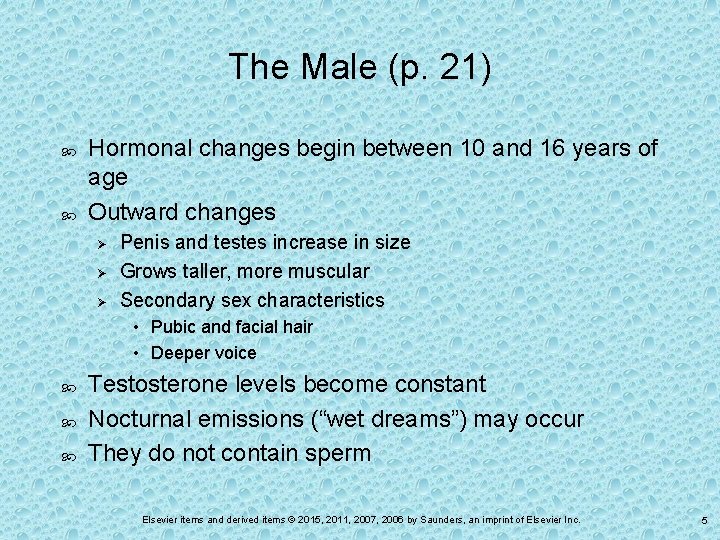 The Male (p. 21)

Hormonal changes begin between 10 and 16 years of age

Outward changes

Penis and testes increase in size

Grows taller, more muscular

Secondary sex characteristics

• Pubic and facial hair

• Deeper voice

Testosterone levels become constant

Nocturnal emissions (“wet dreams”) may occur

They do not contain sperm

Elsevier items and derived items © 2015, 2011, 2007, 2006 by Saunders, an imprint of Elsevier Inc.

5